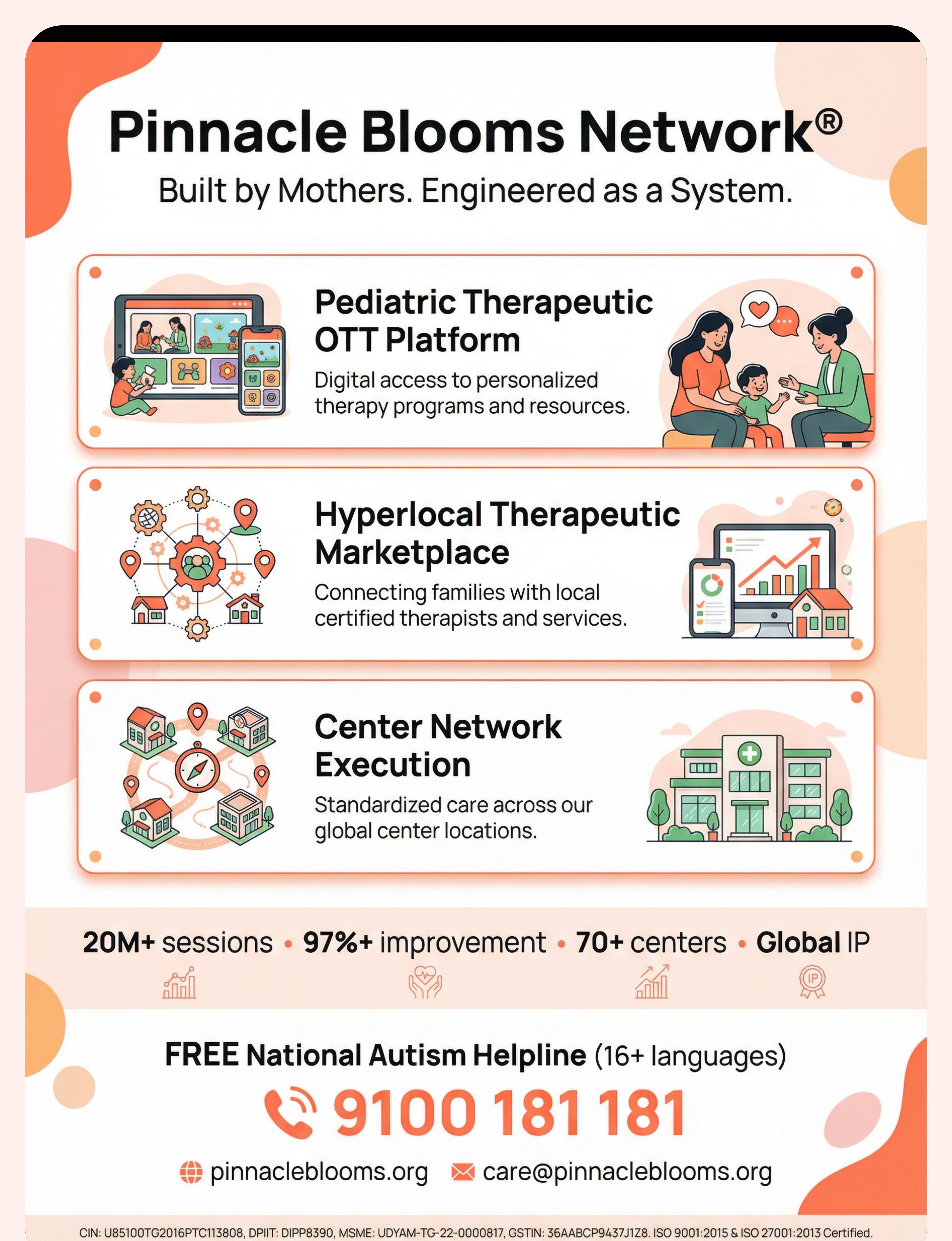 Pinnacle Blooms Network®

Built by Mothers. Engineered as a System.

Pediatric Therapeutic OTT Platform

Digital access to personalized therapy programs and resources.

Hyperlocal Therapeutic Marketplace

Connecting families with local certified therapists and services.

Center Network Execution

Standardized care across our global center locations.

20M+ sessions • 97%+ improvement • 70+ centers • Global IP

IP

FREE National Autism Helpline (16+ languages)

9100 181 181

pinnacleblooms.org care@pinnacleblooms.org

CIN: U85100TG2016PTC113808, DPIIT: DIPP8390, MSME: UDYAM-TG-22-0000817, GSTIN: 36AABCP9437J1Z8. ISO 9001:2015 & ISO 27001:2013 Certified.